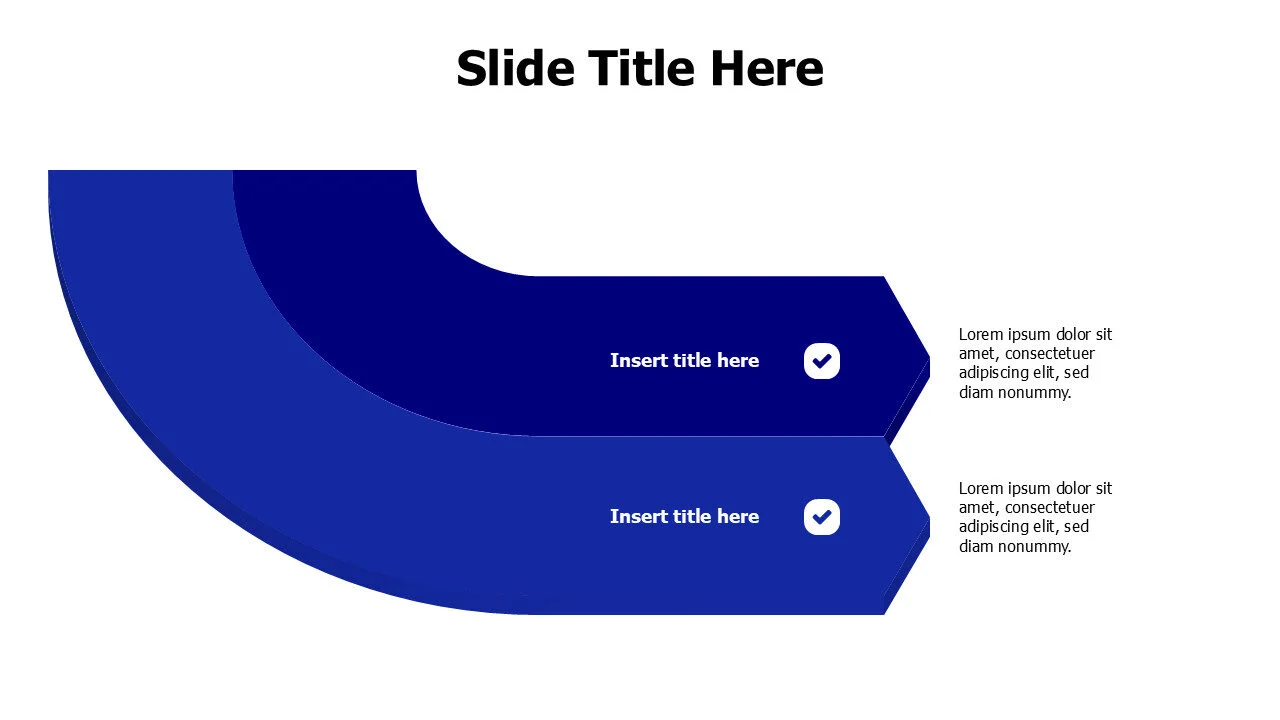 Slide Title Here

Insert title here

Lorem ipsum dolor sit amet, consectetuer adipiscing elit, sed diam nonummy.

Insert title here

Lorem ipsum dolor sit amet, consectetuer adipiscing elit, sed diam nonummy.